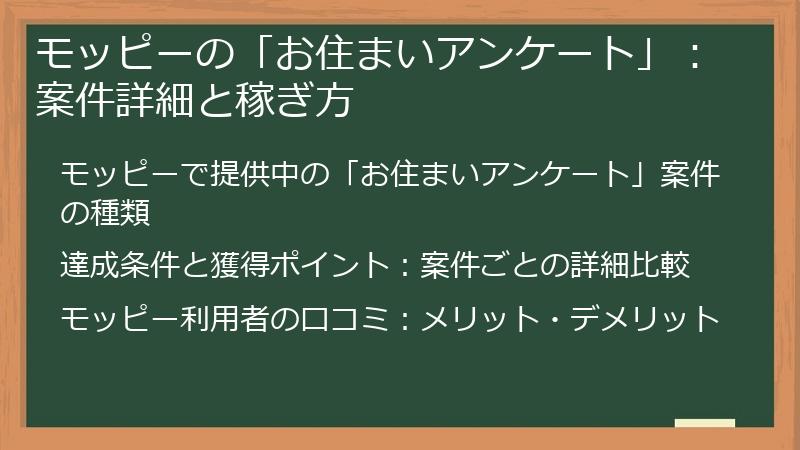 モッピーの「お住まいアンケート」：案件詳細と稼ぎ方

モッピーで提供中の「お住まいアンケート」案件の種類

達成条件と獲得ポイント：案件ごとの詳細比較

モッピー利用者の口コミ：メリット・デメリット